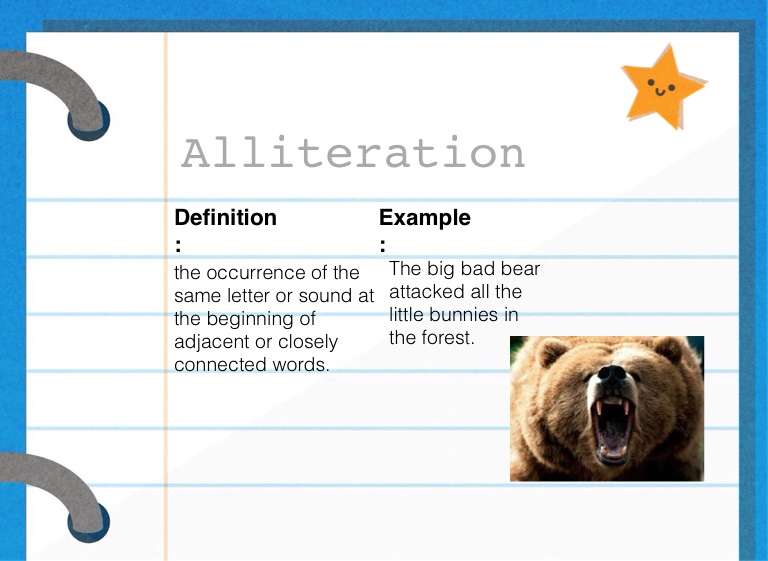 Alliteration

Definition
:
the occurrence of the same letter or sound at the beginning of adjacent or closely connected words.

Example
:
The big bad bear attacked all the little bunnies in the forest.